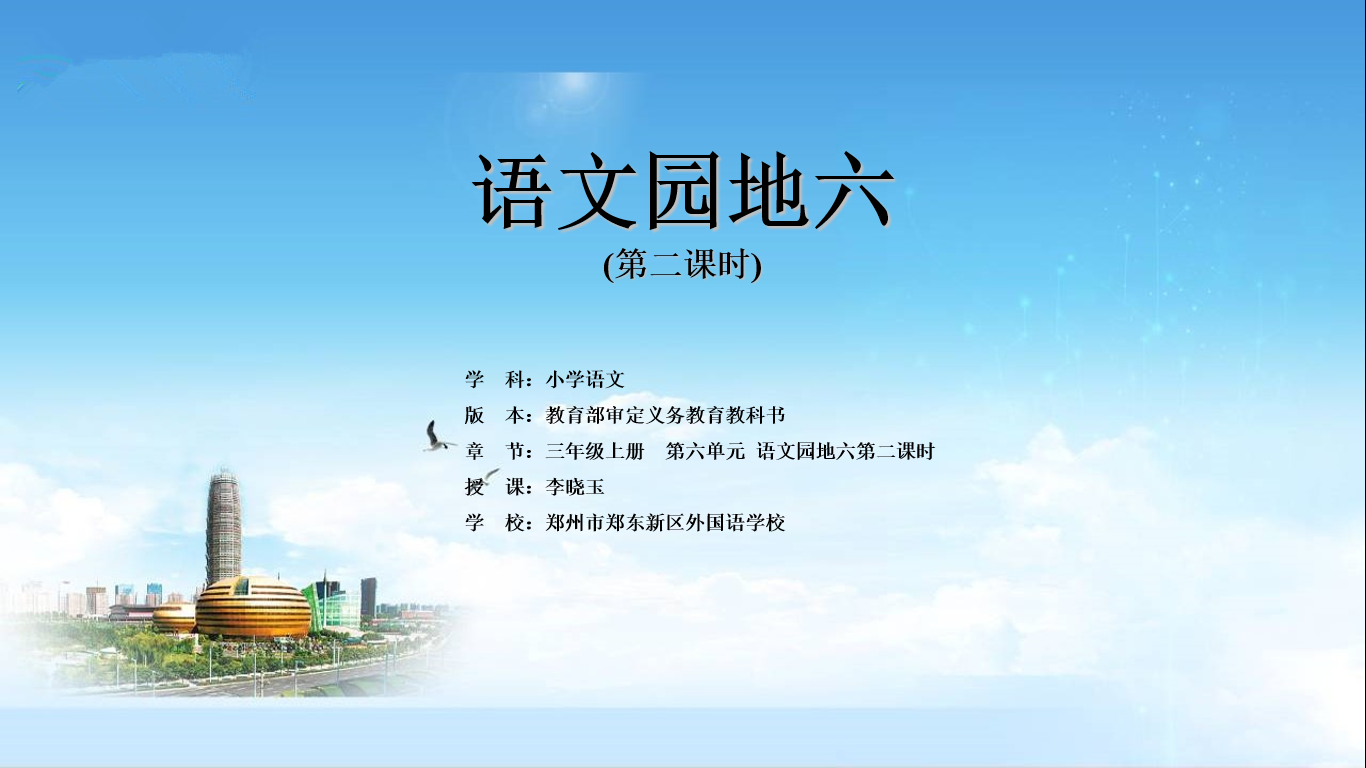 语文园地六

(第二课时)

学　科：小学语文

版　本：教育部审定义务教育教科书

章　节：三年级上册　第六单元　语文园地六第二课时

授　课：李晓玉

学　校：郑州市郑东新区外国语学校